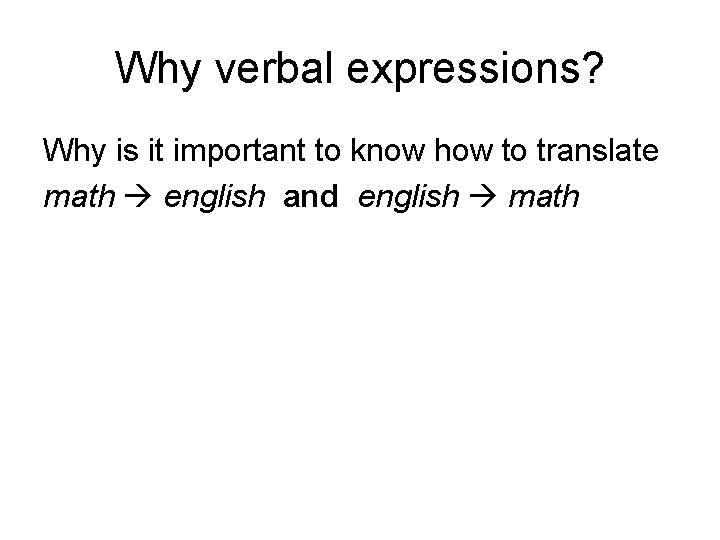 Why verbal expressions?

Why is it important to know how to translate math → english and english → math